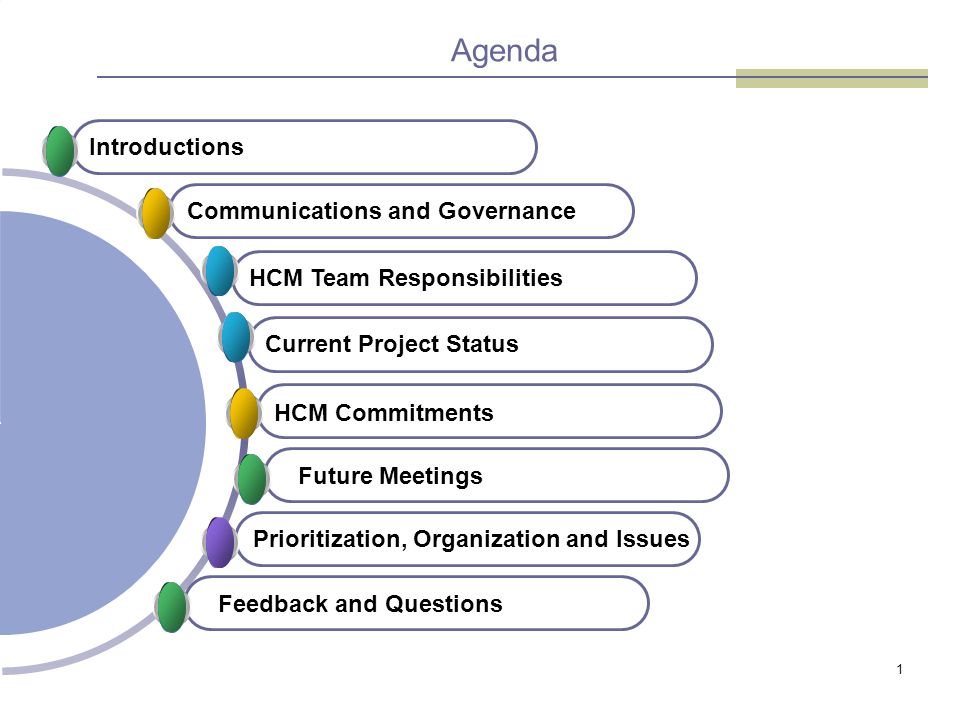 Agenda

Introductions

Communications and Governance

HCM Team Responsibilities

Current Project Status

HCM Commitments

Future Meetings

Prioritization, Organization and Issues

Feedback and Questions

1